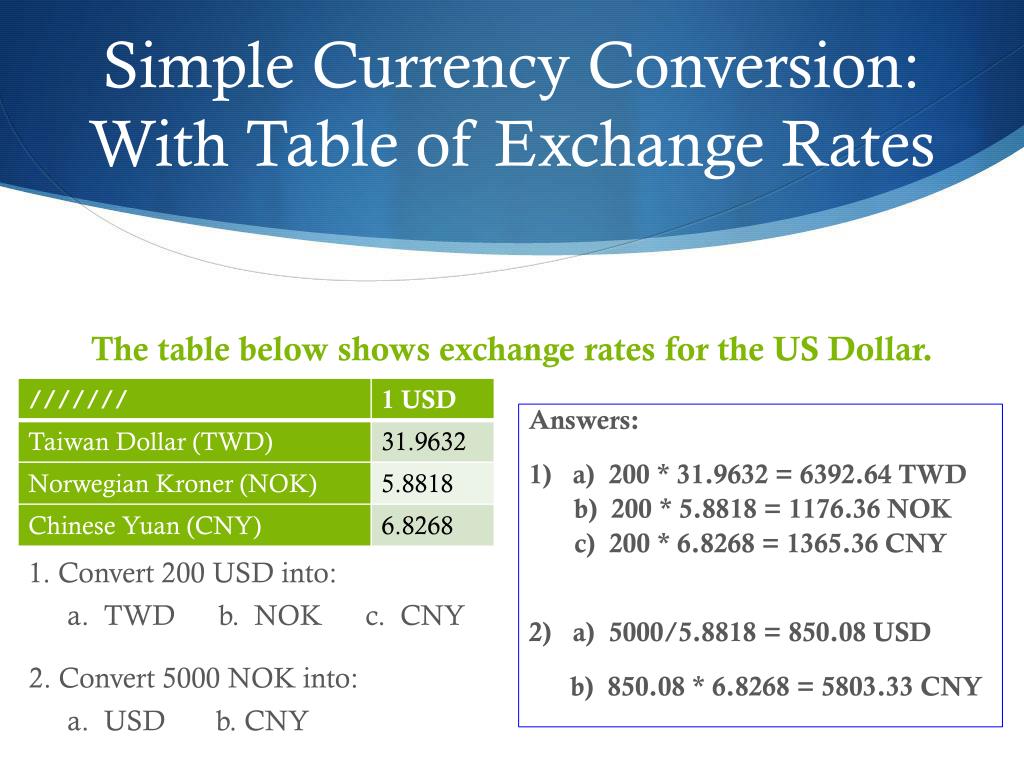 Simple Currency Conversion: With Table of Exchange Rates

The table below shows exchange rates for the US Dollar.

| /////// | 1 USD |
|---|---|
| Taiwan Dollar (TWD) | 31.9632 |
| Norwegian Kroner (NOK) | 5.8818 |
| Chinese Yuan (CNY) | 6.8268 |

1. Convert 200 USD into:
a. TWD b. NOK c. CNY

2. Convert 5000 NOK into:
a. USD b. CNY

Answers:

1) a) 200 * 31.9632 = 6392.64 TWD
b) 200 * 5.8818 = 1176.36 NOK
c) 200 * 6.8268 = 1365.36 CNY

2) a) 5000/5.8818 = 850.08 USD

b) 850.08 * 6.8268 = 5803.33 CNY